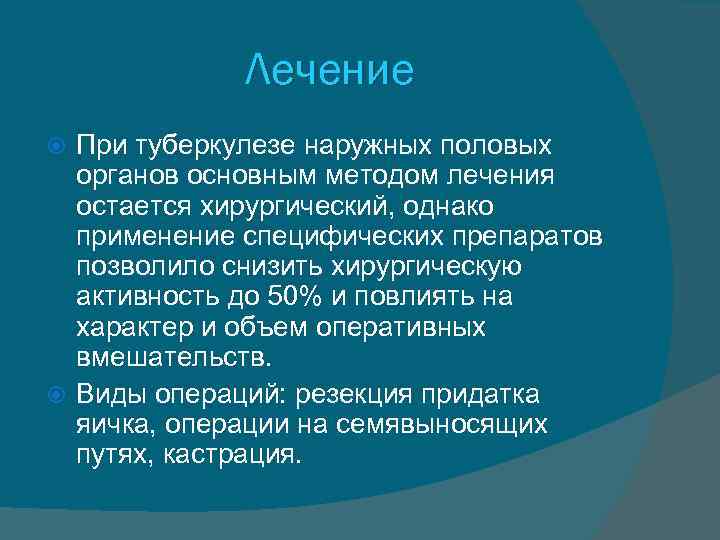 Лечение

При туберкулезе наружных половых органов основным методом лечения остается хирургический, однако применение специфических препаратов позволило снизить хирургическую активность до 50% и повлиять на характер и объем оперативных вмешательств.

Виды операций: резекция придатка яичка, операции на семявыносящих путях, кастрация.